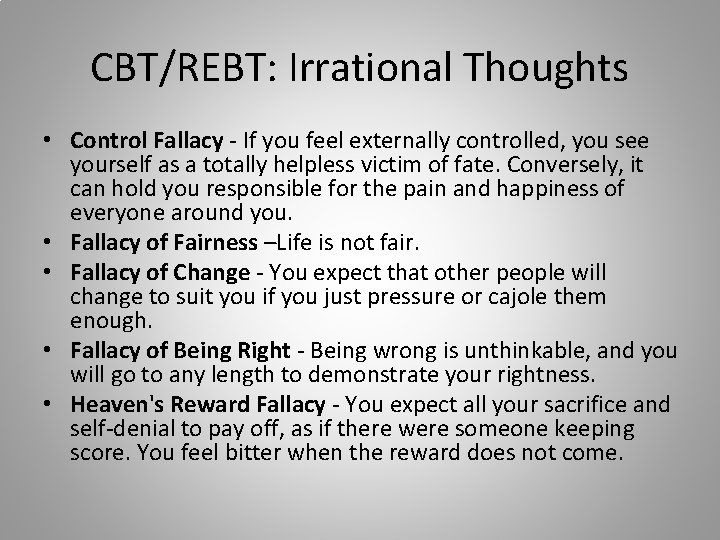 CBT/REBT: Irrational Thoughts

• Control Fallacy - If you feel externally controlled, you see yourself as a totally helpless victim of fate. Conversely, it can hold you responsible for the pain and happiness of everyone around you.
• Fallacy of Fairness –Life is not fair.
• Fallacy of Change - You expect that other people will change to suit you if you just pressure or cajole them enough.
• Fallacy of Being Right - Being wrong is unthinkable, and you will go to any length to demonstrate your rightness.
• Heaven's Reward Fallacy - You expect all your sacrifice and self-denial to pay off, as if there were someone keeping score. You feel bitter when the reward does not come.